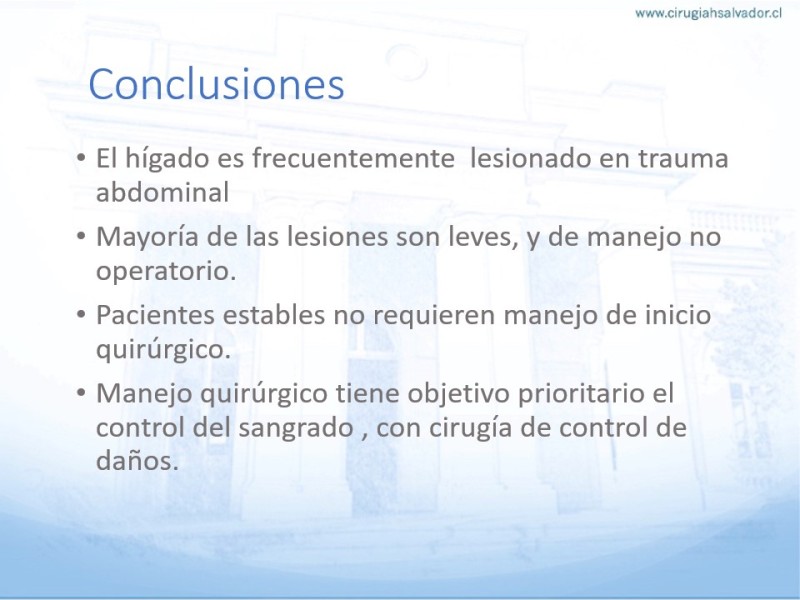 www.cirugiahsalvador.cl

Conclusiones

• El hígado es frecuentemente  lesionado en trauma abdominal
• Mayoría de las lesiones son leves, y de manejo no operatorio.
• Pacientes estables no requieren manejo de inicio quirúrgico.
• Manejo quirúrgico tiene objetivo prioritario el control del sangrado , con cirugía de control de daños.